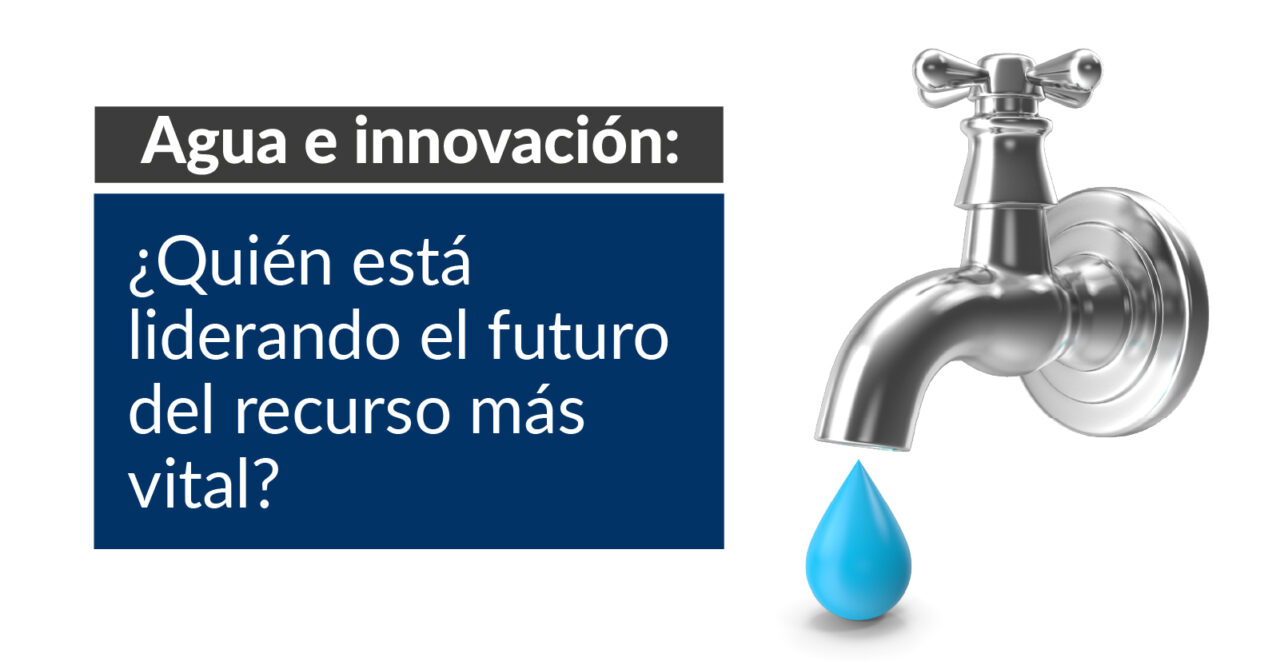 Agua e innovación:

¿Quién está liderando el futuro del recurso más vital?